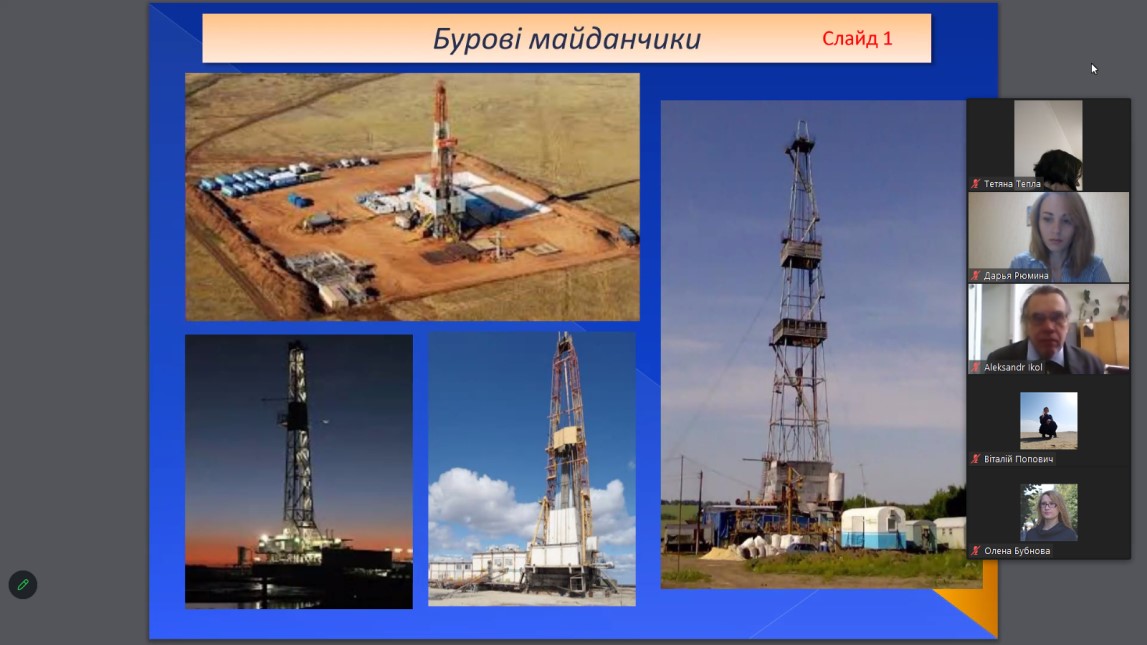 Бурові майданчики

Слайд 1

Тетяна Тепла

Дарья Рюмина

Aleksandr Ikol

Віталій Попович

Олена Бубнова